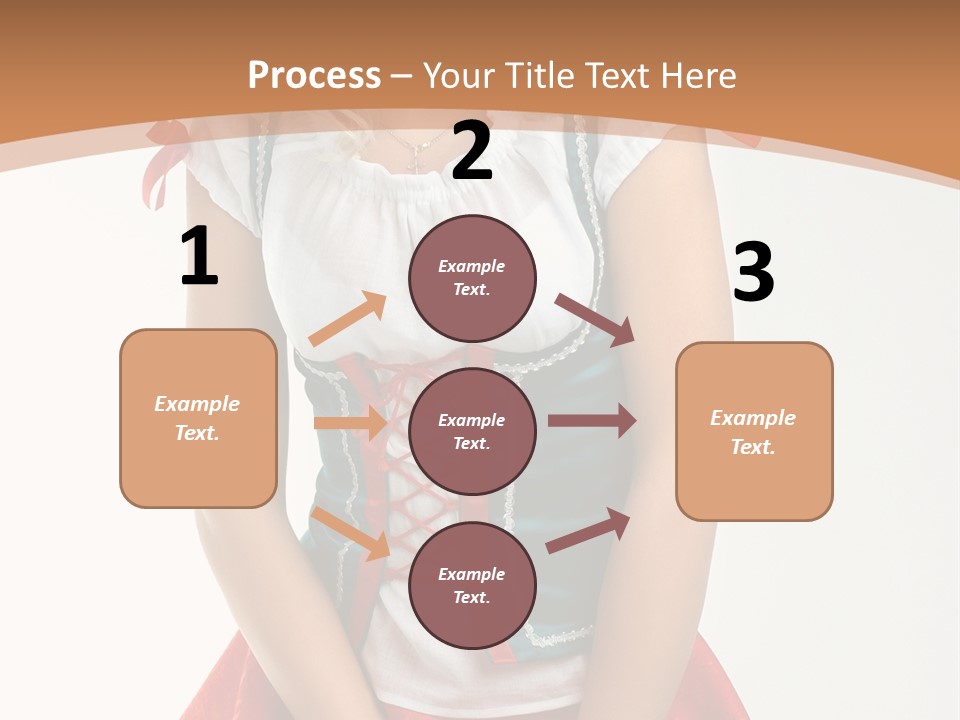 Process – Your Title Text Here

1

Example Text.

2

Example Text.

Example Text.

Example Text.

3

Example Text.